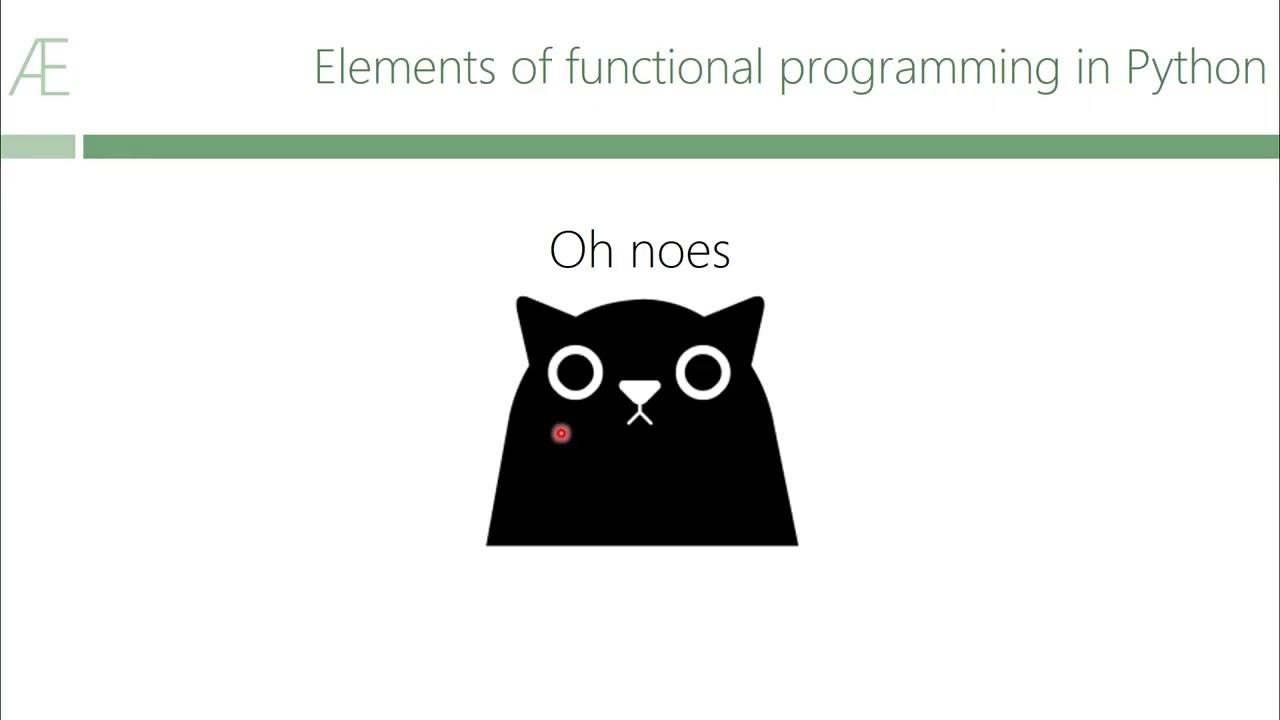 Æ

Elements of functional programming in Python

Oh noes